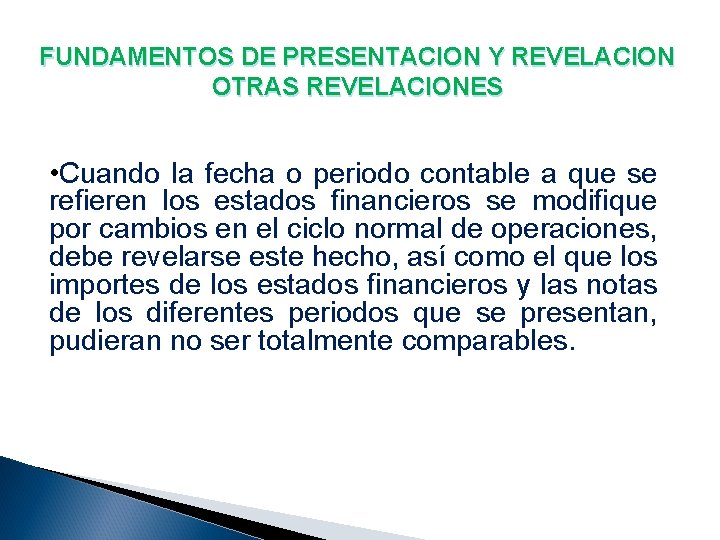 FUNDAMENTOS DE PRESENTACION Y REVELACION
OTRAS REVELACIONES

•Cuando la fecha o periodo contable a que se refieren los estados financieros se modifique por cambios en el ciclo normal de operaciones, debe revelarse este hecho, así como el que los importes de los estados financieros y las notas de los diferentes periodos que se presentan, pudieran no ser totalmente comparables.